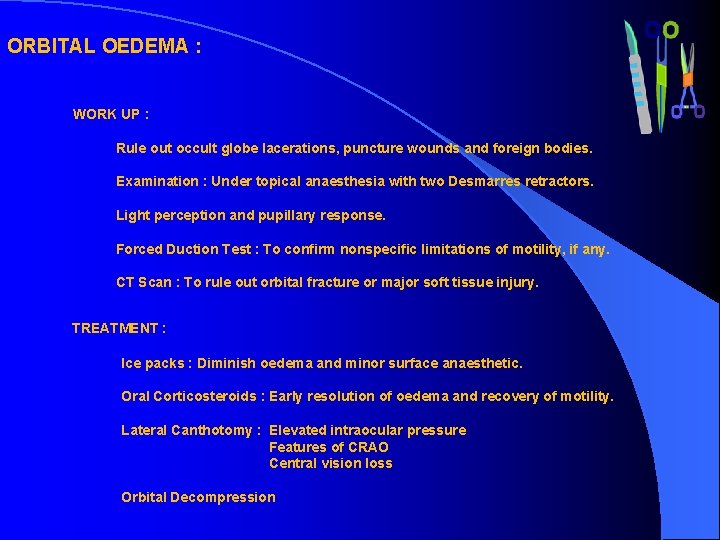 ORBITAL OEDEMA :

WORK UP :

Rule out occult globe lacerations, puncture wounds and foreign bodies.

Examination : Under topical anaesthesia with two Desmarres retractors.

Light perception and pupillary response.

Forced Duction Test : To confirm nonspecific limitations of motility, if any.

CT Scan : To rule out orbital fracture or major soft tissue injury.

TREATMENT :

Ice packs : Diminish oedema and minor surface anaesthetic.

Oral Corticosteroids : Early resolution of oedema and recovery of motility.

Lateral Canthotomy : Elevated intraocular pressure
Features of CRAO
Central vision loss

Orbital Decompression